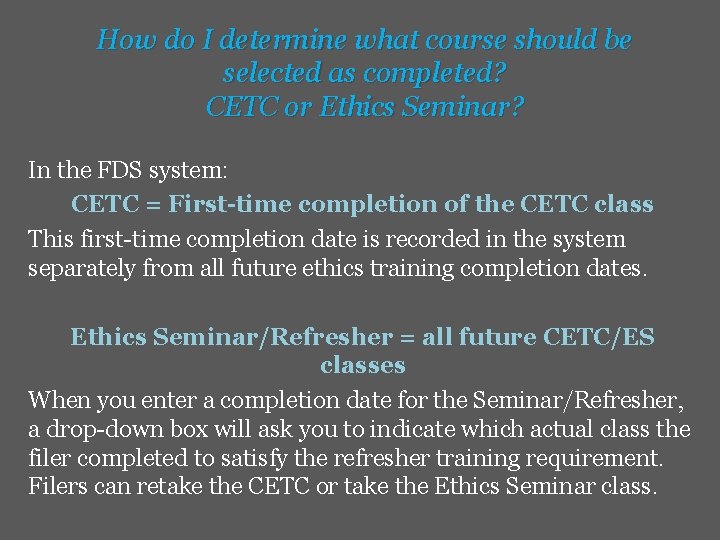 How do I determine what course should be selected as completed?
CETC or Ethics Seminar?

In the FDS system:

CETC = First-time completion of the CETC class

This first-time completion date is recorded in the system separately from all future ethics training completion dates.

Ethics Seminar/Refresher = all future CETC/ES classes

When you enter a completion date for the Seminar/Refresher, a drop-down box will ask you to indicate which actual class the filer completed to satisfy the refresher training requirement. Filers can retake the CETC or take the Ethics Seminar class.